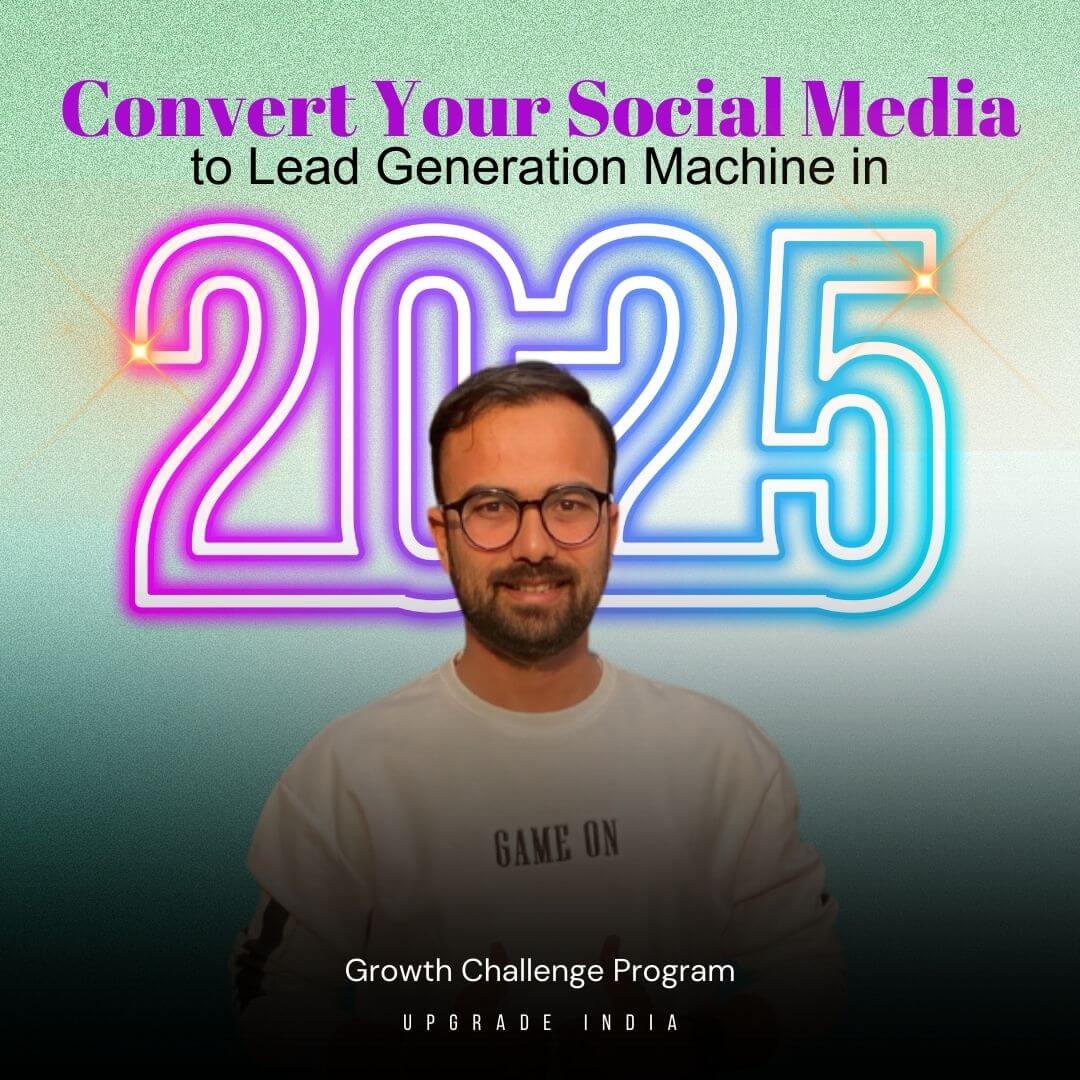 Convert Your Social Media
to Lead Generation Machine in

2025

GAME ON

Growth Challenge Program

UPGRADE INDIA